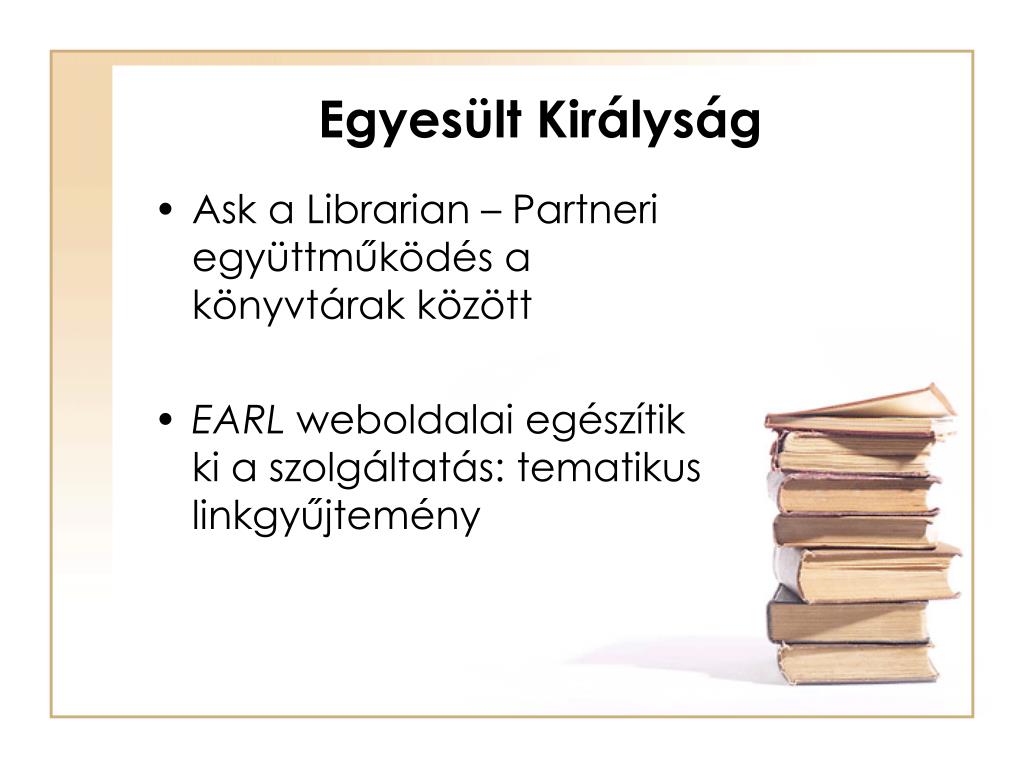 Egyesült Királyság

• Ask a Librarian – Partneri együttműködés a könyvtárak között

• EARL weboldalai egészítik ki a szolgáltatás: tematikus linkgyűjtemény